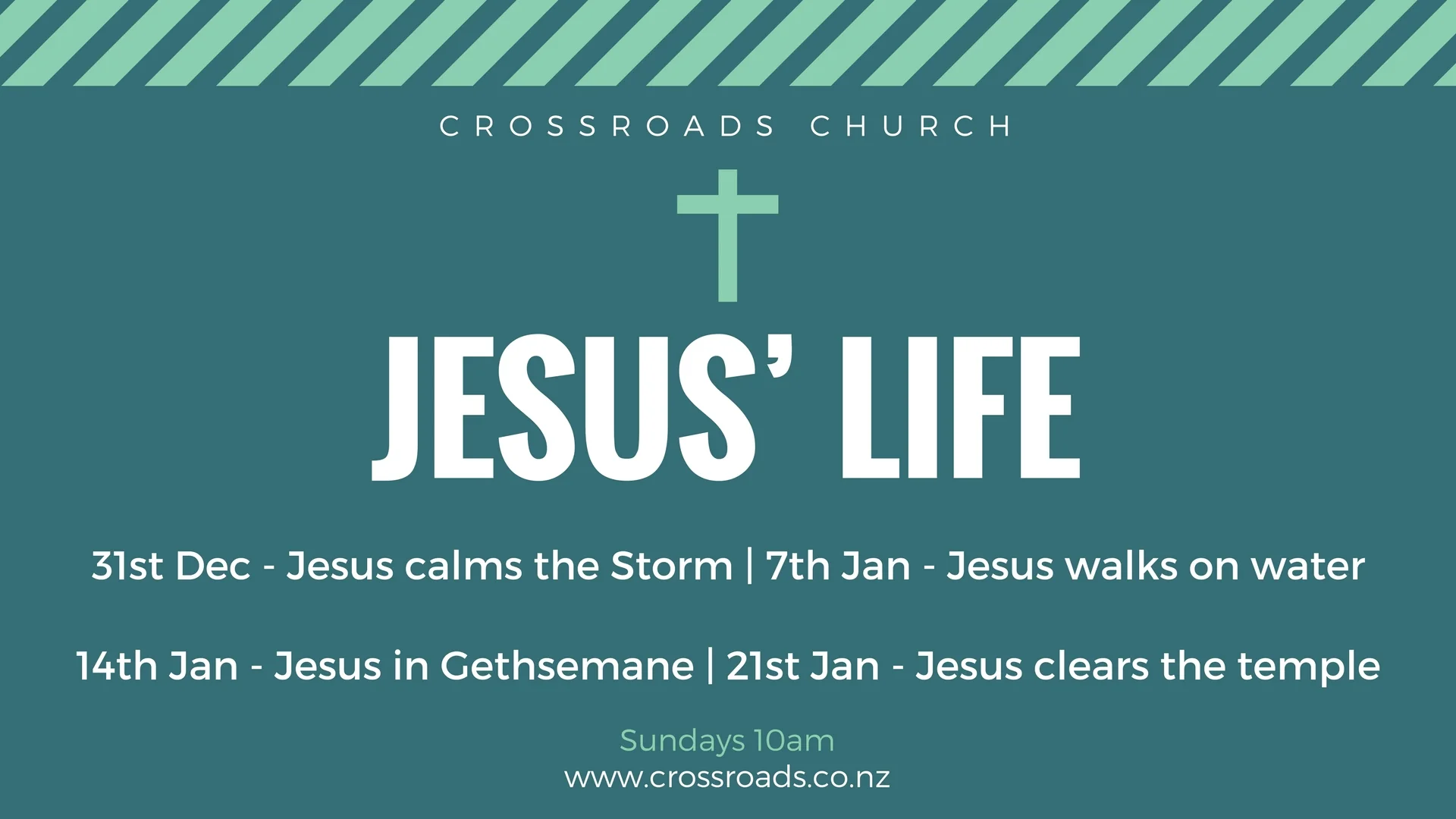 CROSSROADS CHURCH

JESUS' LIFE

31st Dec - Jesus calms the Storm | 7th Jan - Jesus walks on water

14th Jan - Jesus in Gethsemane | 21st Jan - Jesus clears the temple

Sundays 10am
www.crossroads.co.nz